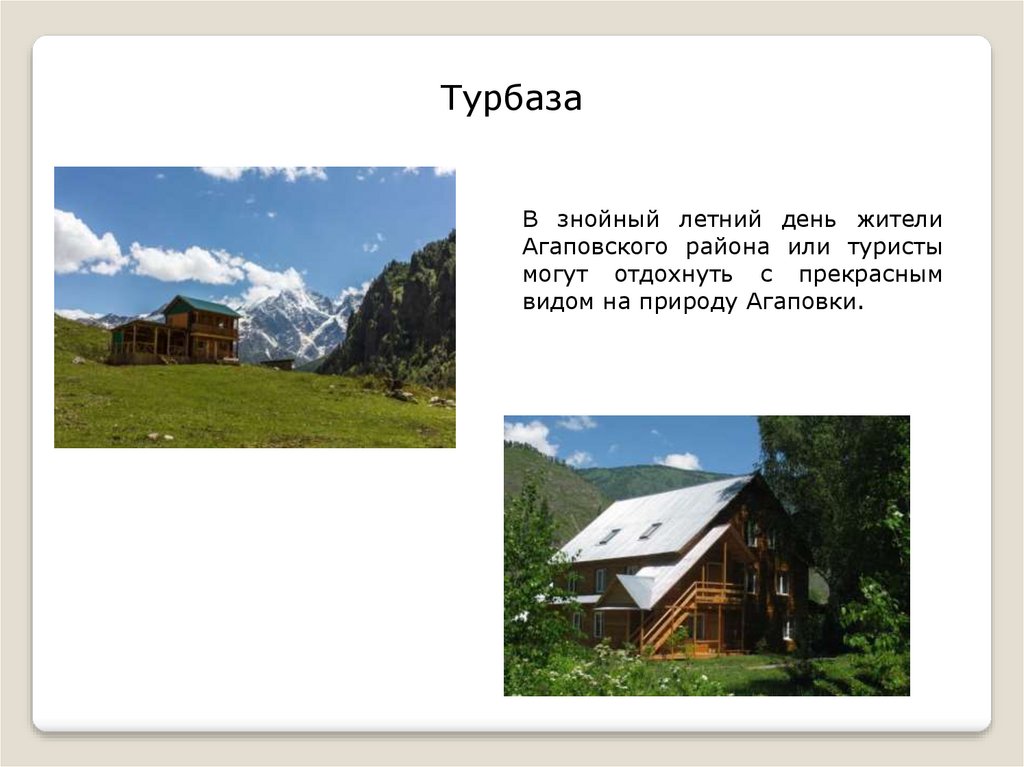 Турбаза

В знойный летний день жители Агаповского района или туристы могут отдохнуть с прекрасным видом на природу Агаповки.